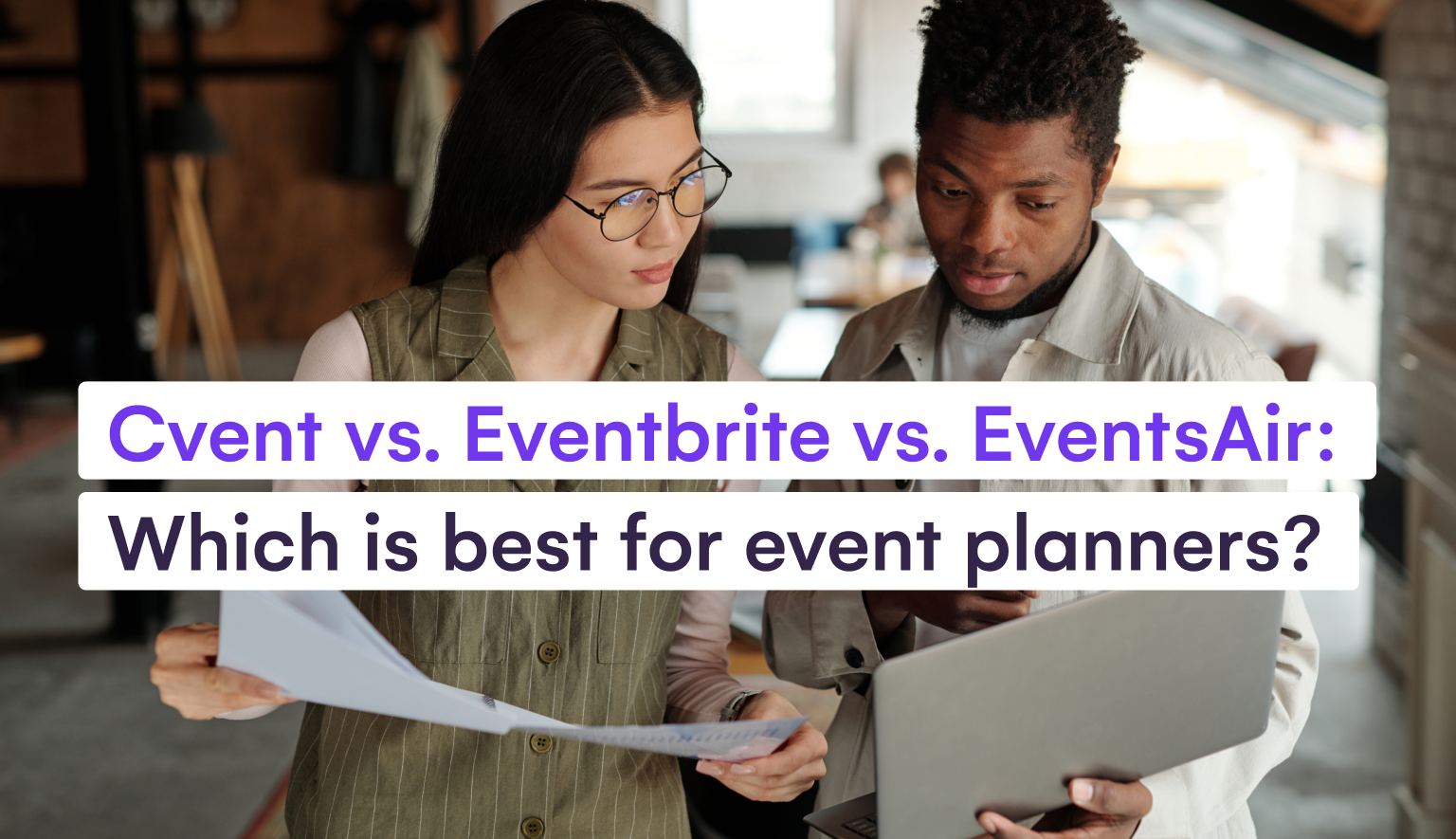 Cvent vs. Eventbrite vs. EventsAir:
Which is best for event planners?